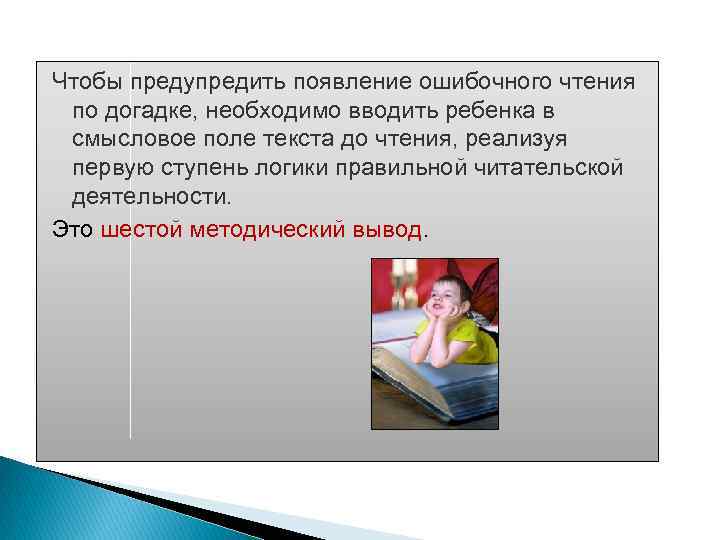 Чтобы предупредить появление ошибочного чтения по догадке, необходимо вводить ребенка в смысловое поле текста до чтения, реализуя первую ступень логики правильной читательской деятельности.

Это шестой методический вывод.